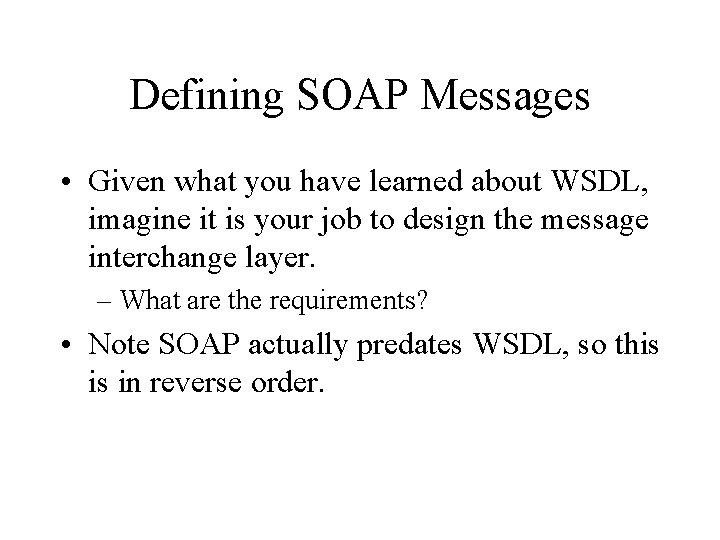 Defining SOAP Messages

• Given what you have learned about WSDL, imagine it is your job to design the message interchange layer.
– What are the requirements?

• Note SOAP actually predates WSDL, so this is in reverse order.